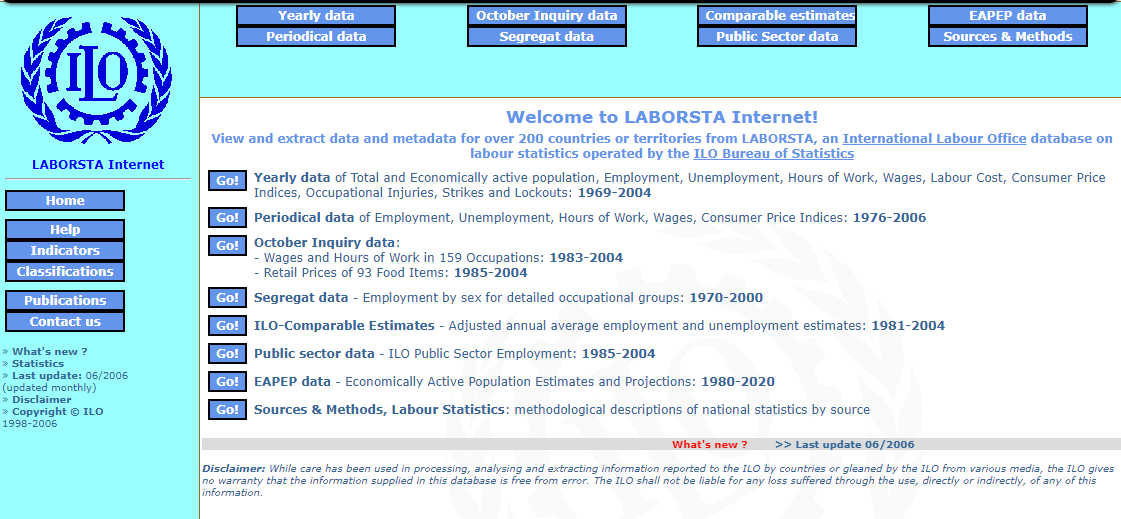 ILO

LABORSTA Internet

Home

Help
Indicators
Classifications

Publications
Contact us

» What's new ?
» Statistics
» Last update: 06/2006 (updated monthly)
» Disclaimer
» Copyright © ILO 1998-2006

Yearly data
Periodical data
October Inquiry data
Segregat data
Comparable estimates
Public Sector data
EAPEP data
Sources & Methods

Welcome to LABORSTA Internet!

View and extract data and metadata for over 200 countries or territories from LABORSTA, an International Labour Office database on labour statistics operated by the ILO Bureau of Statistics

Go! Yearly data of Total and Economically active population, Employment, Unemployment, Hours of Work, Wages, Labour Cost, Consumer Price Indices, Occupational Injuries, Strikes and Lockouts: 1969-2004

Go! Periodical data of Employment, Unemployment, Hours of Work, Wages, Consumer Price Indices: 1976-2006

Go! October Inquiry data:
- Wages and Hours of Work in 159 Occupations: 1983-2004
- Retail Prices of 93 Food Items: 1985-2004

Go! Segregat data - Employment by sex for detailed occupational groups: 1970-2000

Go! ILO-Comparable Estimates - Adjusted annual average employment and unemployment estimates: 1981-2004

Go! Public sector data - ILO Public Sector Employment: 1985-2004

Go! EAPEP data - Economically Active Population Estimates and Projections: 1980-2020

Go! Sources & Methods, Labour Statistics: methodological descriptions of national statistics by source

What's new ? >> Last update 06/2006

Disclaimer: While care has been used in processing, analysing and extracting information reported to the ILO by countries or gleaned by the ILO from various media, the ILO gives no warranty that the information supplied in this database is free from error. The ILO shall not be liable for any loss suffered through the use, directly or indirectly, of any of this information.